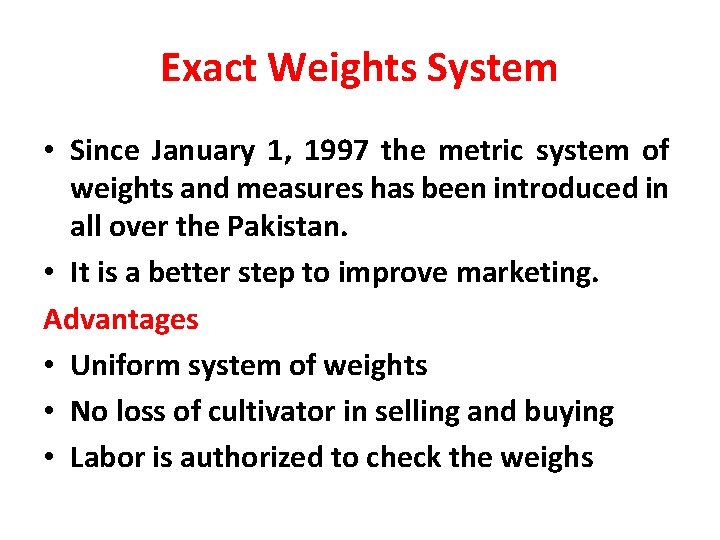 Exact Weights System

• Since January 1, 1997 the metric system of weights and measures has been introduced in all over the Pakistan.
• It is a better step to improve marketing.

Advantages
• Uniform system of weights
• No loss of cultivator in selling and buying
• Labor is authorized to check the weighs